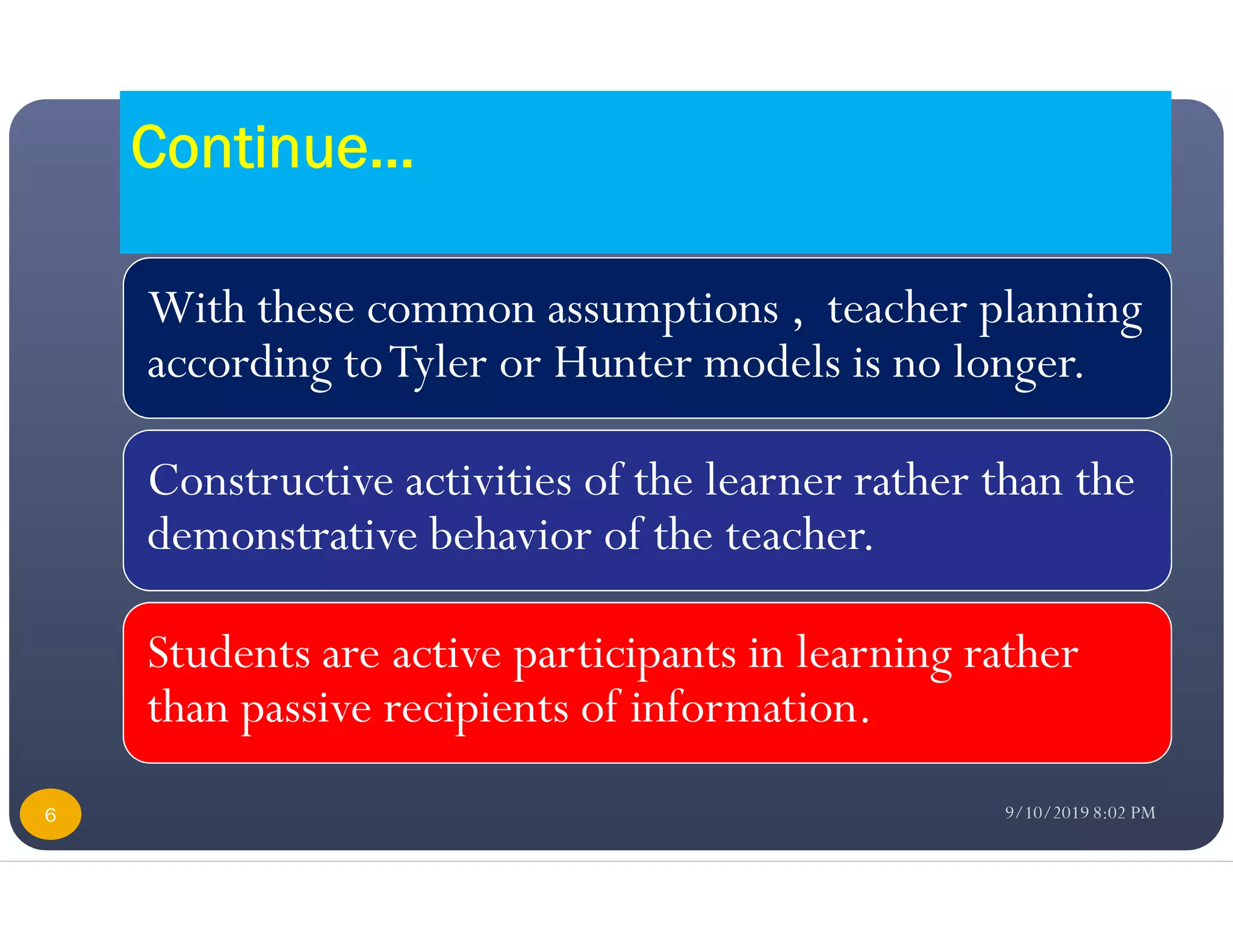 Continue...

With these common assumptions , teacher planning according to Tyler or Hunter models is no longer.

Constructive activities of the learner rather than the demonstrative behavior of the teacher.

Students are active participants in learning rather than passive recipients of information.

6

9/10/2019 8:02 PM